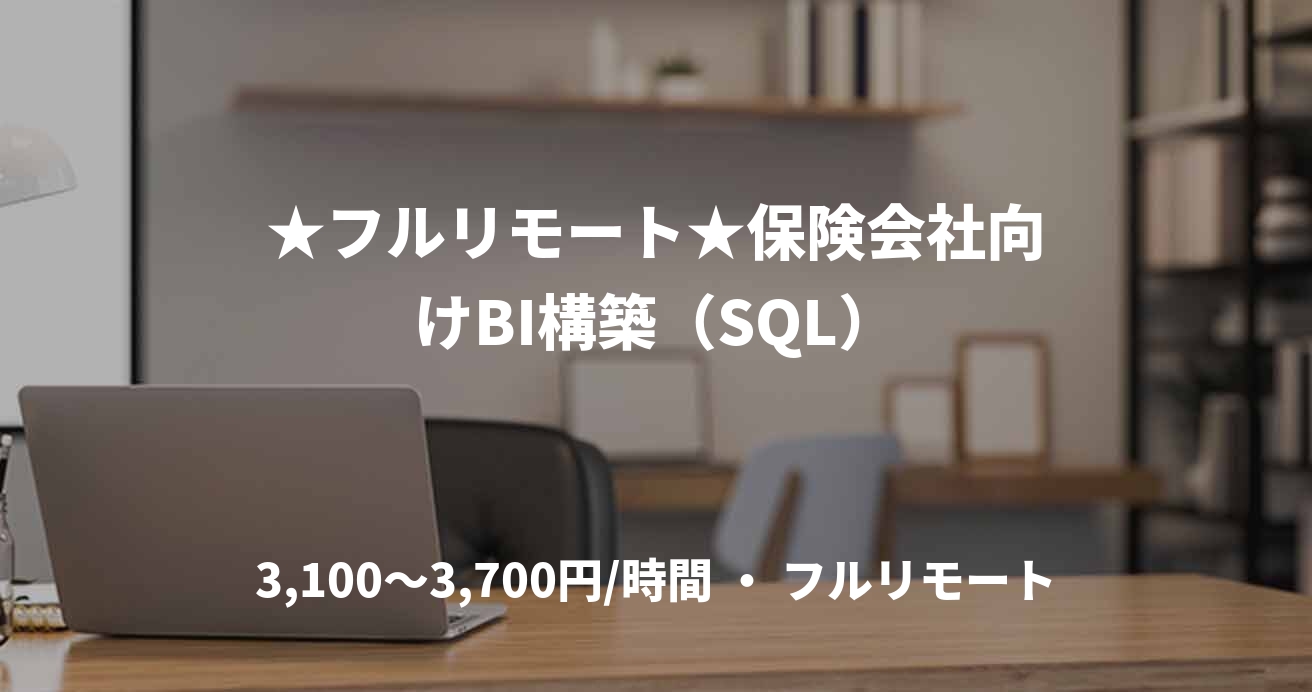 ★フルリモート★保険会社向けBI構築（SQL）

3,100〜3,700円/時間 ・ フルリモート